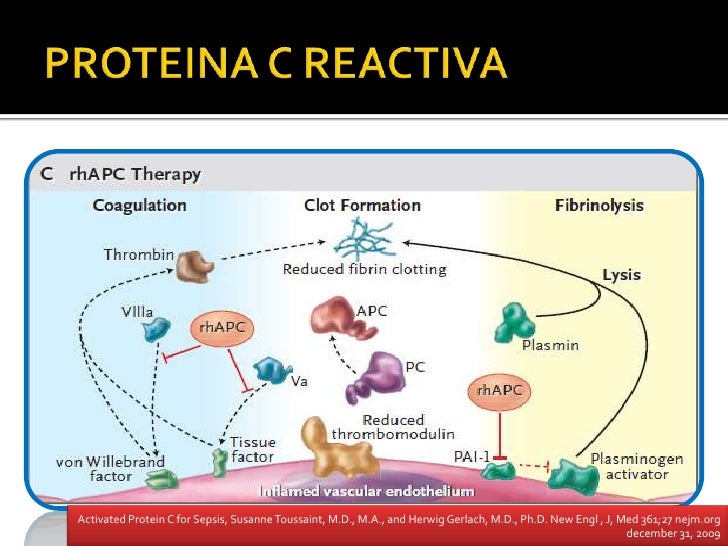 PROTEINA C REACTIVA

C rhAPC Therapy

Coagulation

Clot Formation

Fibrinolysis

Thrombin

Reduced fibrin clotting

Lysis

VIIIa

rhAPC

APC

Plasmin

Va

PC

rhAPC

Reduced thrombomodulin

Tissue factor

von Willebrand factor

PAI-1

Plasminogen activator

Inflamed vascular endothelium

Activated Protein C for Sepsis, Susanne Toussaint, M.D., M.A., and Herwig Gerlach, M.D., Ph.D. New Engl , J, Med 361;27 nejm.org december 31, 2009